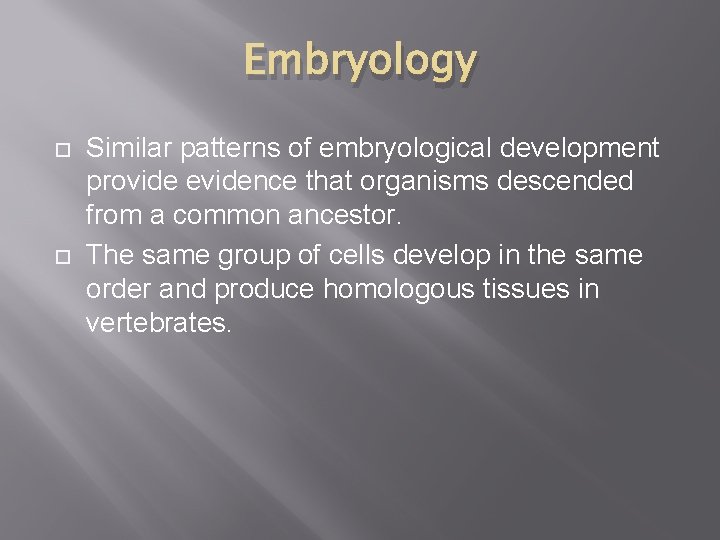 Embryology

Similar patterns of embryological development provide evidence that organisms descended from a common ancestor.

The same group of cells develop in the same order and produce homologous tissues in vertebrates.